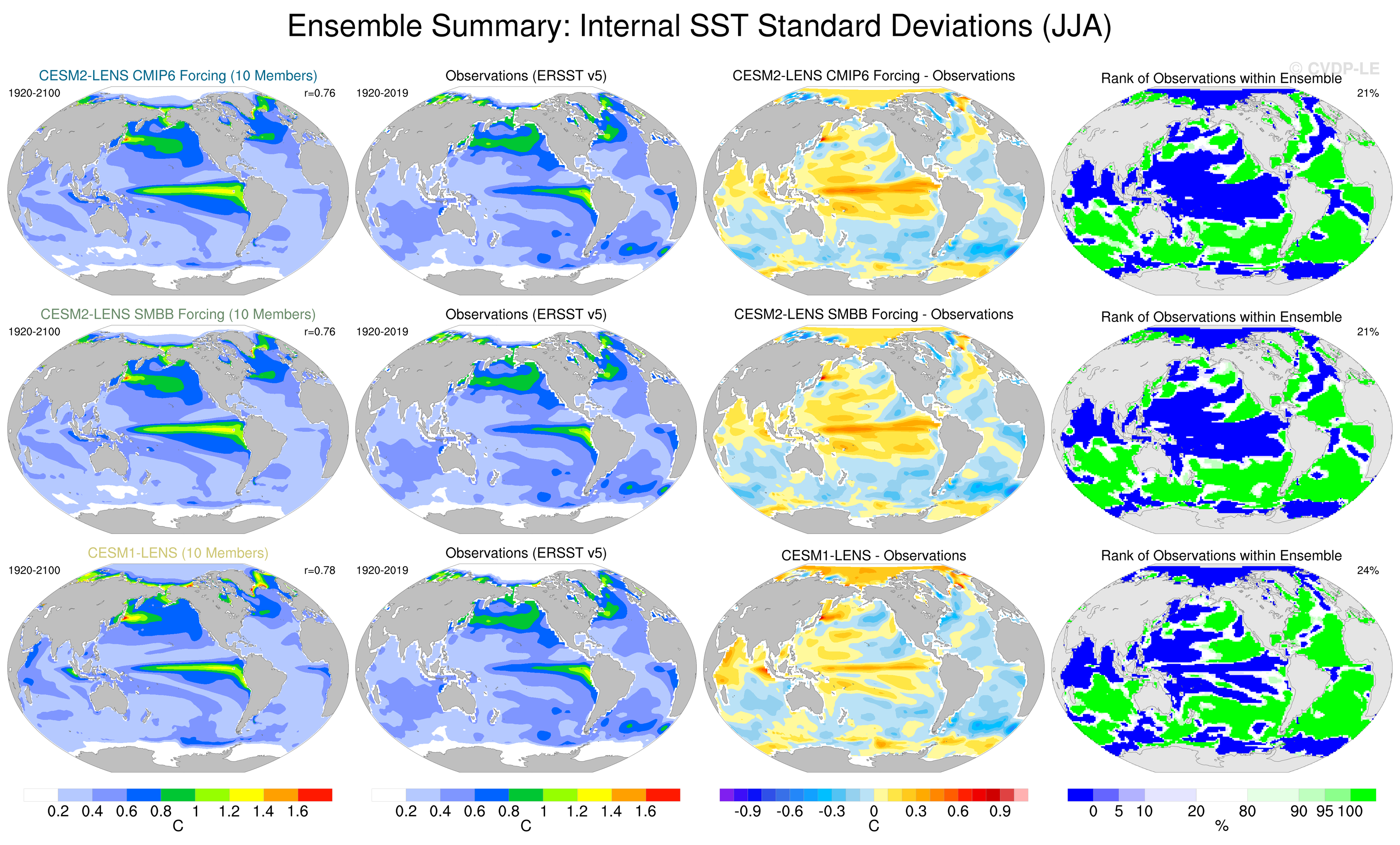 Ensemble Summary: Internal SST Standard Deviations (JJA)

© CVDP-LE

CESM2-LENS CMIP6 Forcing (10 Members)
1920-2100
r=0.76

Observations (ERSST v5)
1920-2019

CESM2-LENS CMIP6 Forcing - Observations

Rank of Observations within Ensemble
21%

CESM2-LENS SMBB Forcing (10 Members)
1920-2100
r=0.76

Observations (ERSST v5)
1920-2019

CESM2-LENS SMBB Forcing - Observations

Rank of Observations within Ensemble
21%

CESM1-LENS (10 Members)
1920-2100
r=0.78

Observations (ERSST v5)
1920-2019

CESM1-LENS - Observations

Rank of Observations within Ensemble
24%

0.2 0.4 0.6 0.8 1 1.2 1.4 1.6
C

0.2 0.4 0.6 0.8 1 1.2 1.4 1.6
C

-0.9 -0.6 -0.3 0 0.3 0.6 0.9
C

0 5 10 20 80 90 95 100
%